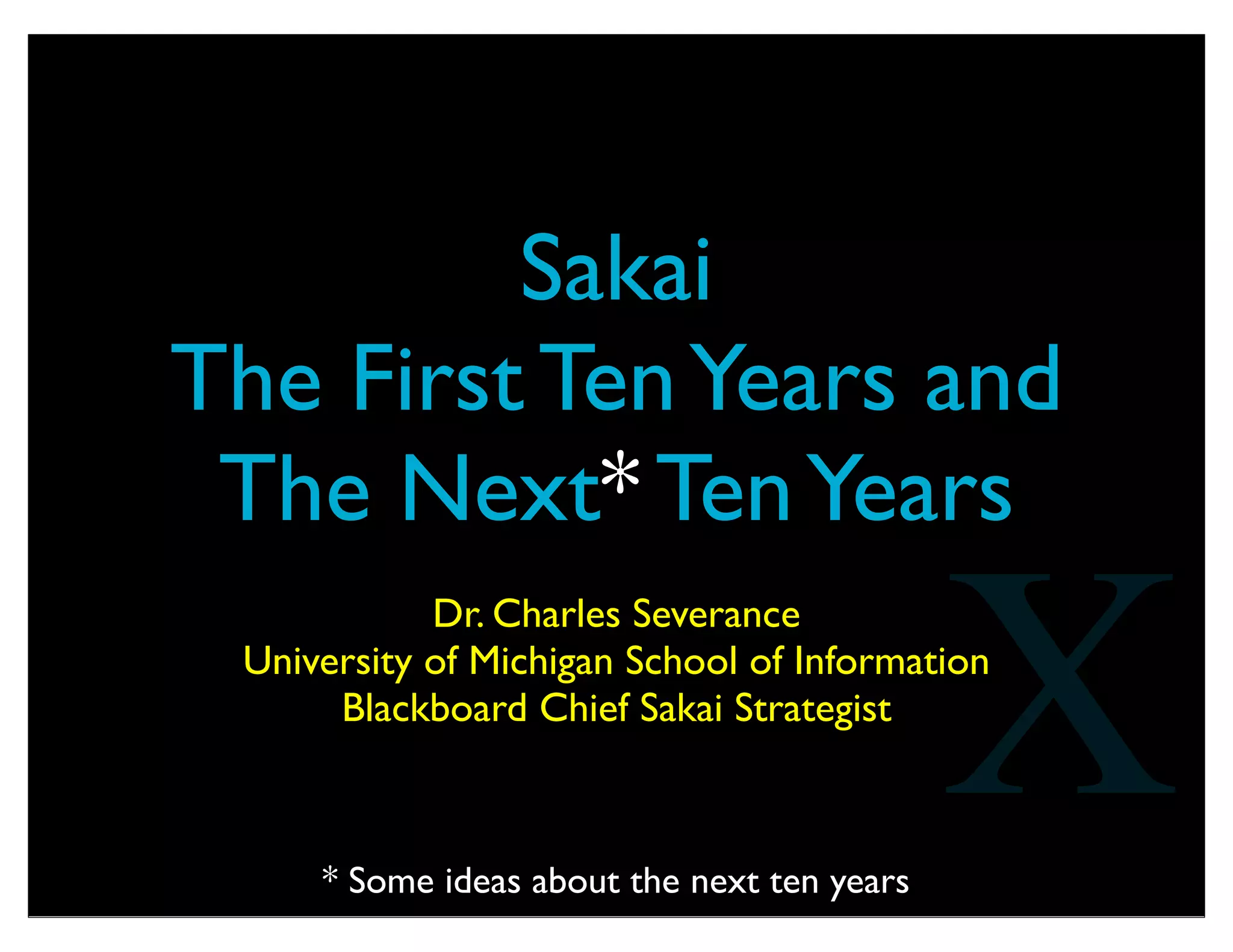 Sakai
The First Ten Years and
The Next* Ten Years

Dr. Charles Severance
University of Michigan School of Information
Blackboard Chief Sakai Strategist

X

* Some ideas about the next ten years